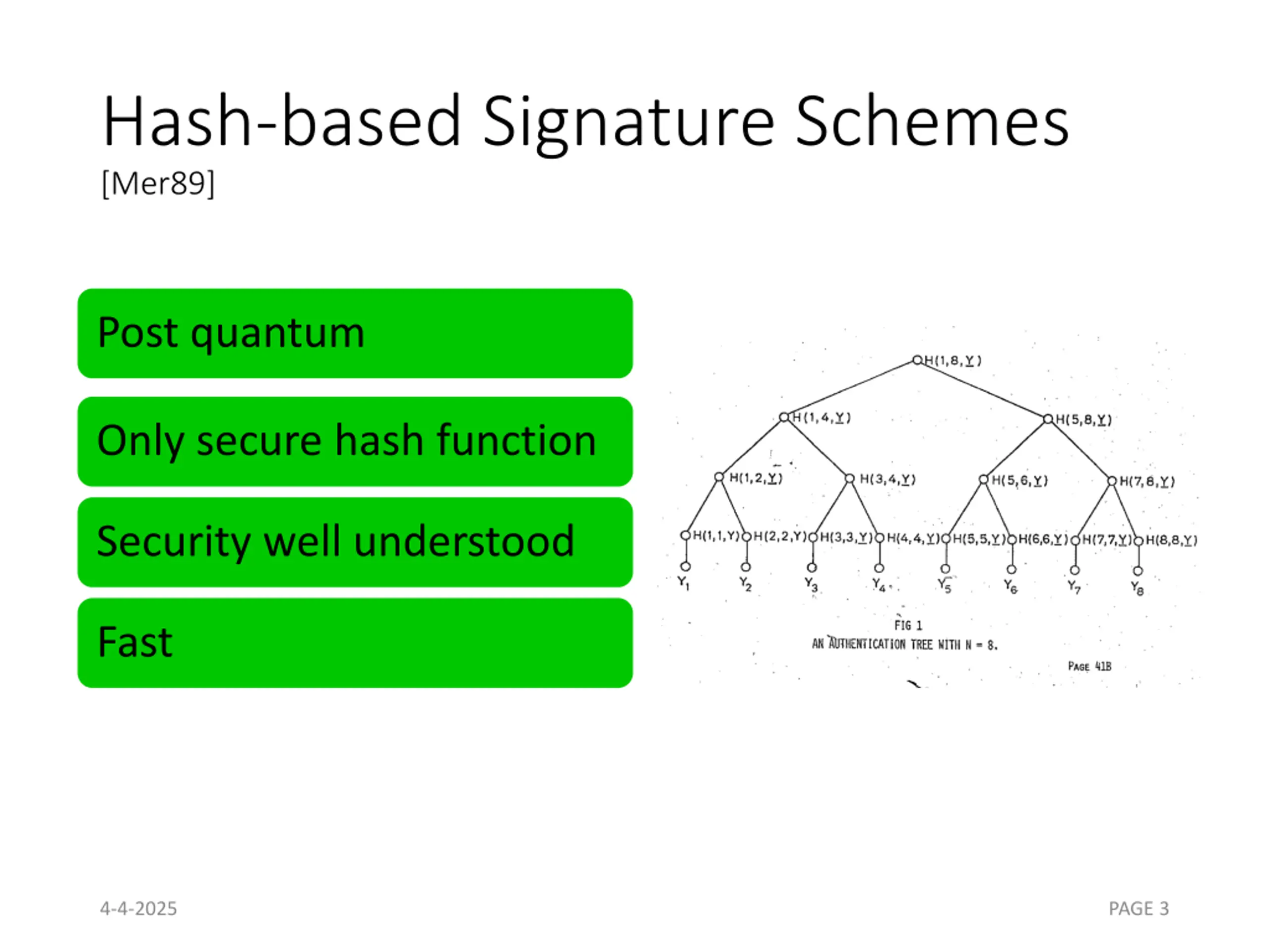 Hash-based Signature Schemes
[Mer89]

Post quantum

Only secure hash function

Security well understood

Fast

H(1,8,Y)
H(1,4,Y)
H(5,8,Y)
H(1,2,Y)
H(3,4,Y)
H(5,6,Y)
H(7,8,Y)
H(1,1,Y) H(2,2,Y) H(3,3,Y) H(4,4,Y) H(5,5,Y) H(6,6,Y) H(7,7,Y) H(8,8,Y)
$Y_1$ $Y_2$ $Y_3$ $Y_4$ $Y_5$ $Y_6$ $Y_7$ $Y_8$

FIG 1
AN AUTHENTICATION TREE WITH N = 8.

PAGE 41B

4-4-2025

PAGE 3